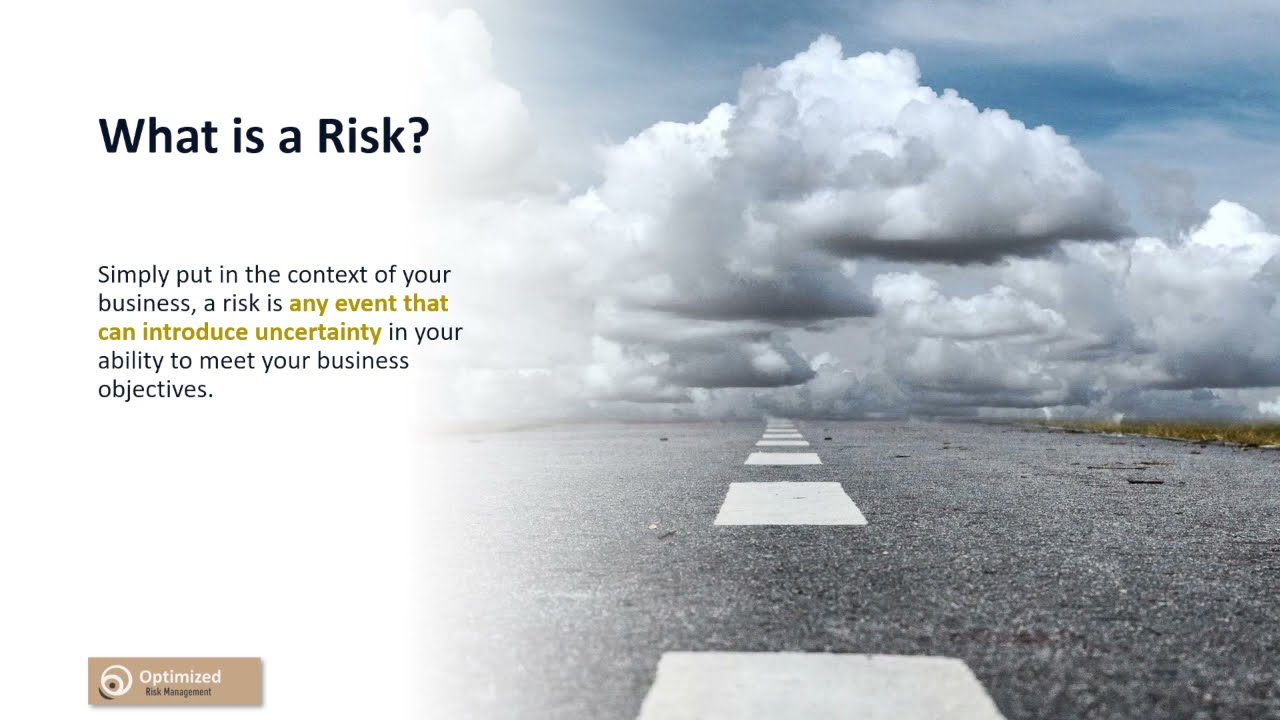 What is a Risk?

Simply put in the context of your business, a risk is any event that can introduce uncertainty in your ability to meet your business objectives.

Optimized
Risk Management